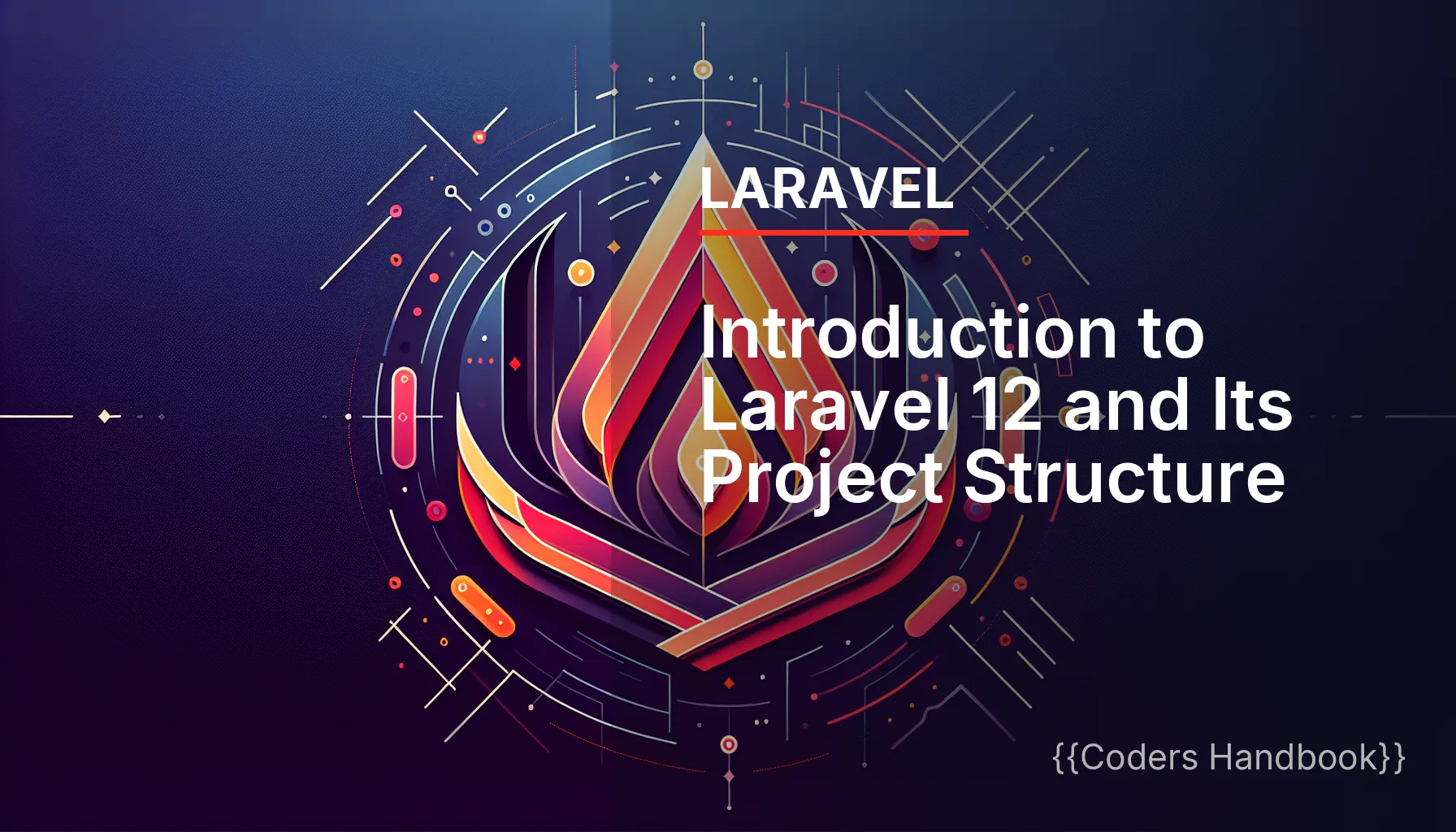 LARAVEL

Introduction to Laravel 12 and Its Project Structure

{{Coders Handbook}}